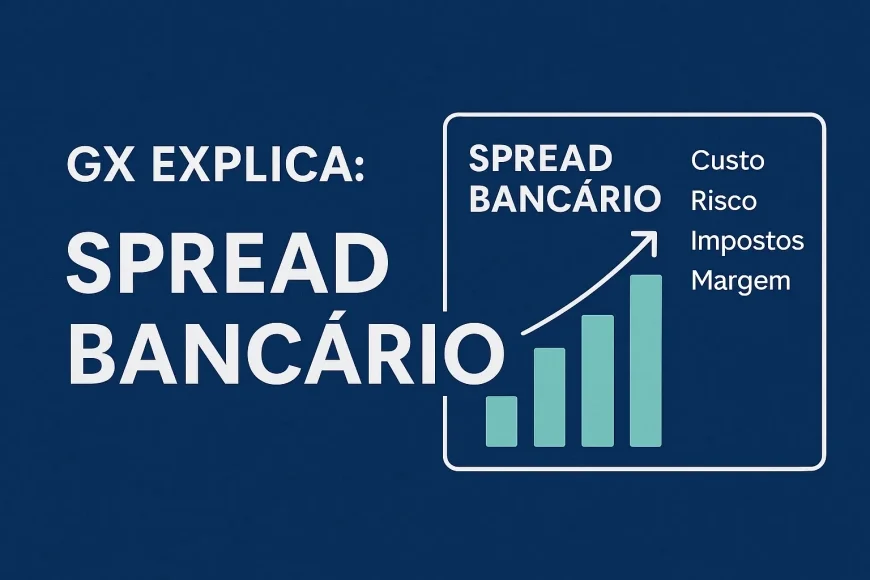 GX EXPLICA:

SPREAD BANCÁRIO

SPREAD BANCÁRIO

Custo
Risco
Impostos
Margem